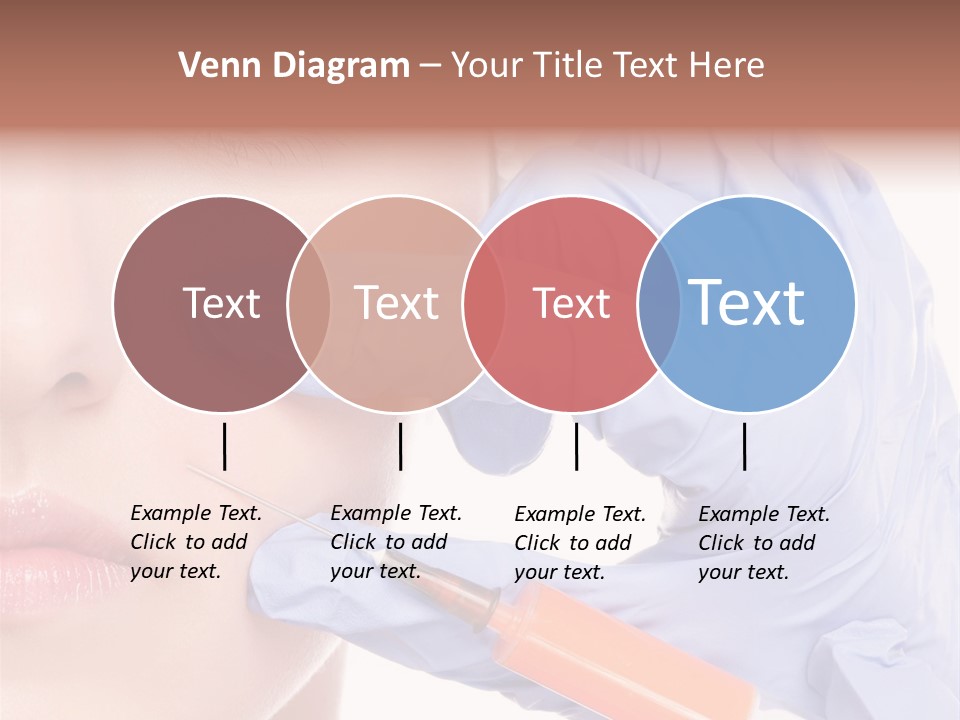 Venn Diagram – Your Title Text Here

Text

Text

Text

Text

Example Text. Click to add your text.

Example Text. Click to add your text.

Example Text. Click to add your text.

Example Text. Click to add your text.